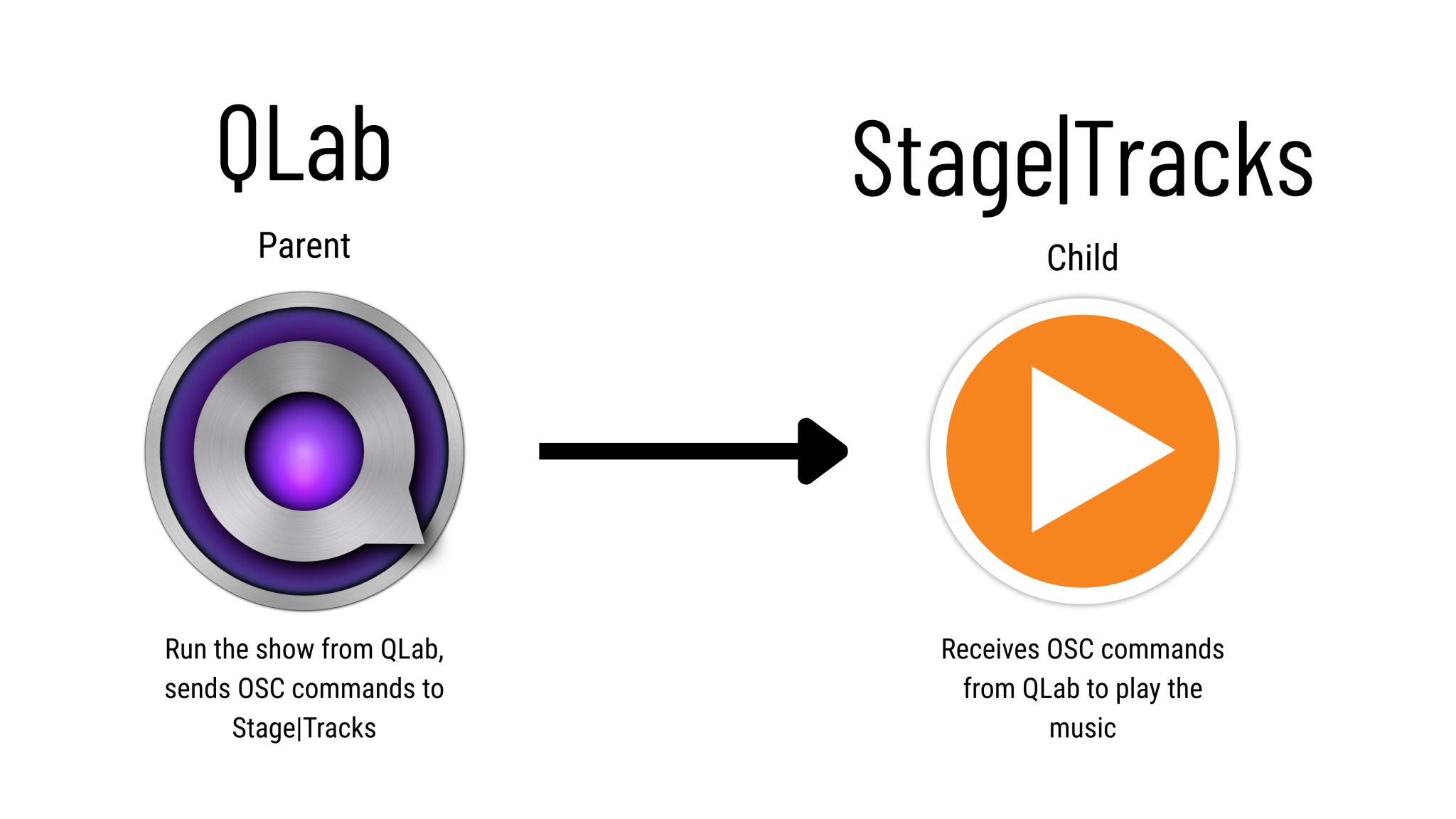 QLab

Parent

Run the show from QLab, sends OSC commands to Stage|Tracks

Stage|Tracks

Child

Receives OSC commands from QLab to play the music